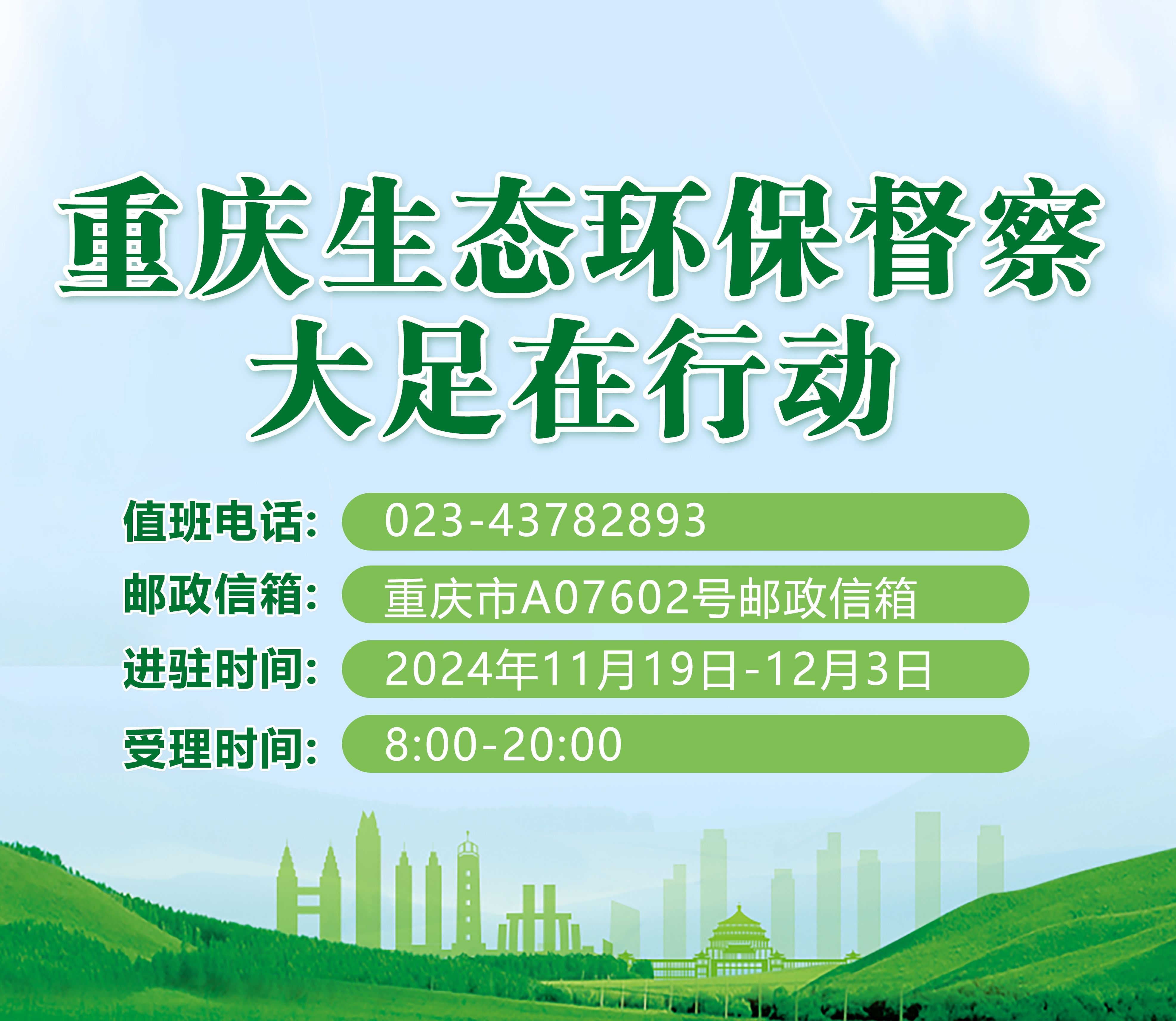 重庆生态环保督察
大足在行动

值班电话: 023-43782893
邮政信箱: 重庆市A07602号邮政信箱
进驻时间: 2024年11月19日-12月3日
受理时间: 8:00-20:00